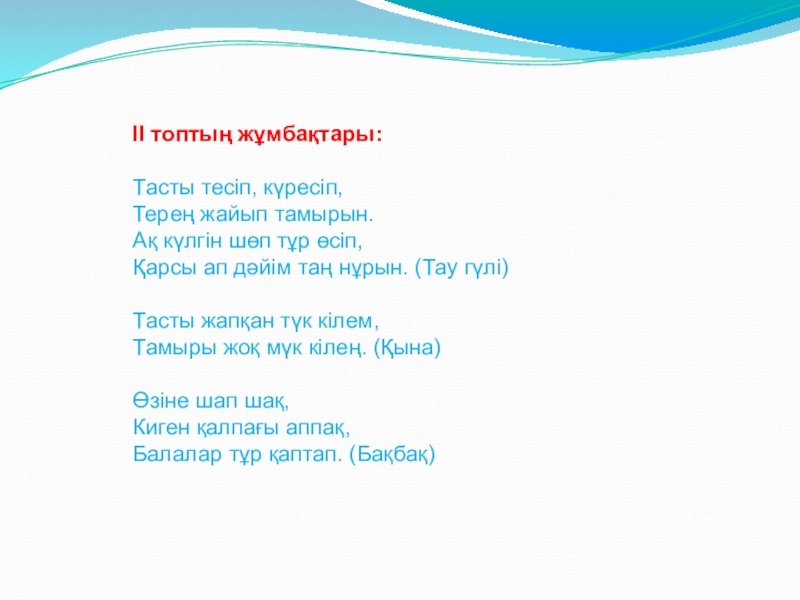 ІІ топтың жұмбақтары:

Тасты тесіп, күресіп,
Терең жайып тамырын.
Ақ күлгін шөп тұр өсіп,
Қарсы ап дәйім таң нұрын. (Тау гүлі)

Тасты жапқан түк кілем,
Тамыры жоқ мүк кілең. (Қына)

Өзіне шап шақ,
Киген қалпағы аппақ,
Балалар тұр қаптап. (Бақбақ)